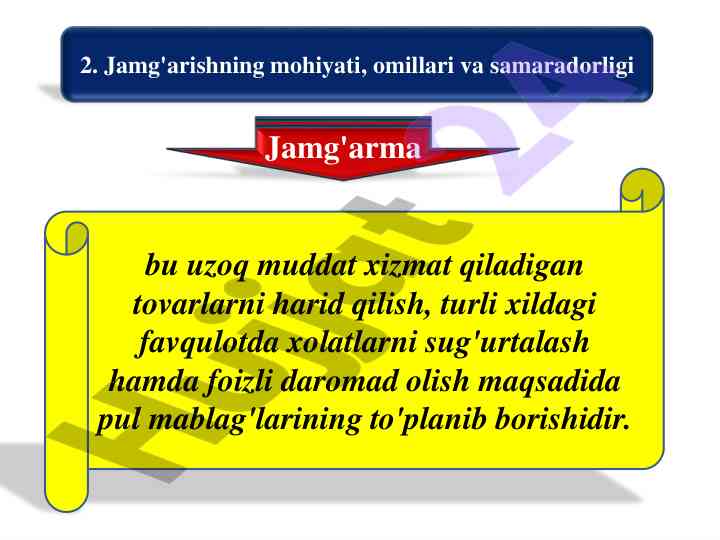 2. Jamg'arishning mohiyati, omillari va samaradorligi

Jamg'arma

bu uzoq muddat xizmat qiladigan tovarlarni harid qilish, turli xildagi favqulotda xolatlarni sug'urtalash hamda foizli daromad olish maqsadida pul mablag'larining to'planib borishidir.

Hujjat 24